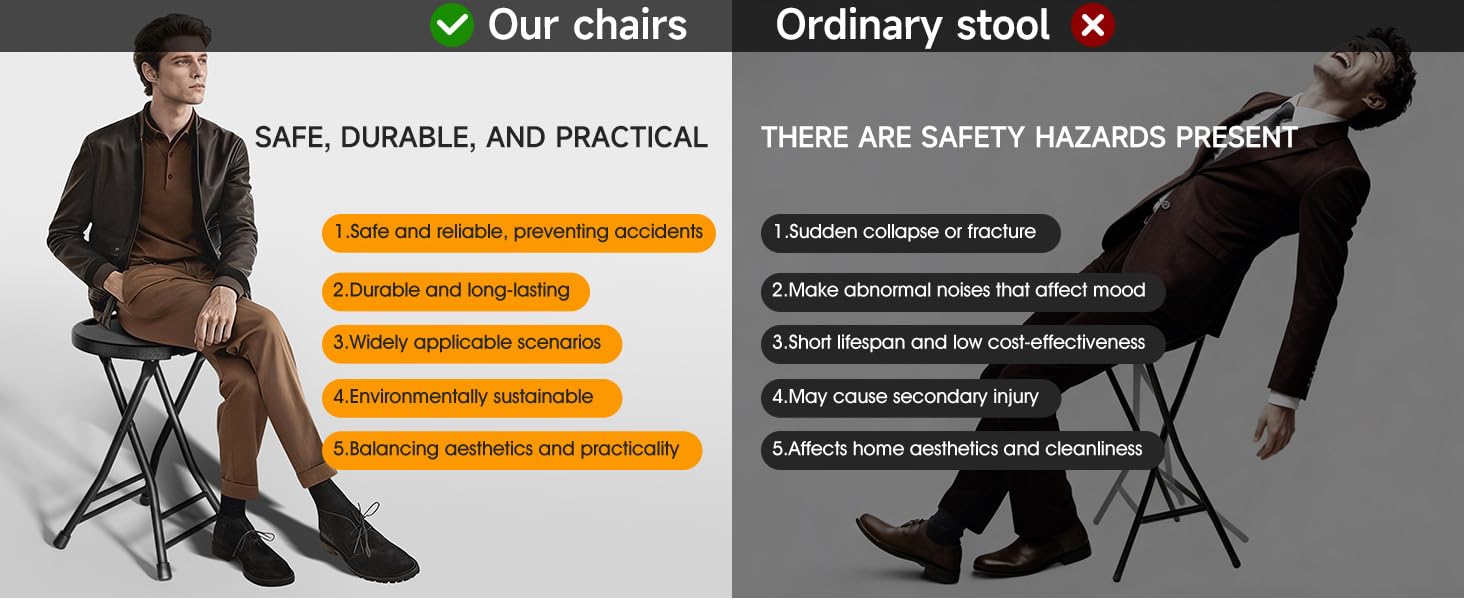 Our chairs

SAFE, DURABLE, AND PRACTICAL

1.Safe and reliable, preventing accidents

2.Durable and long-lasting

3.Widely applicable scenarios

4.Environmentally sustainable

5.Balancing aesthetics and practicality

Ordinary stool

THERE ARE SAFETY HAZARDS PRESENT

1.Sudden collapse or fracture

2.Make abnormal noises that affect mood

3.Short lifespan and low cost-effectiveness

4.May cause secondary injury

5.Affects home aesthetics and cleanliness